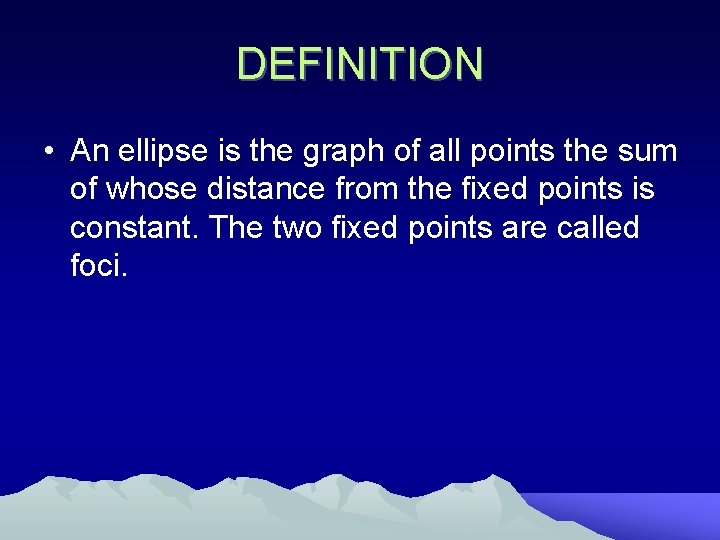 DEFINITION

• An ellipse is the graph of all points the sum of whose distance from the fixed points is constant. The two fixed points are called foci.